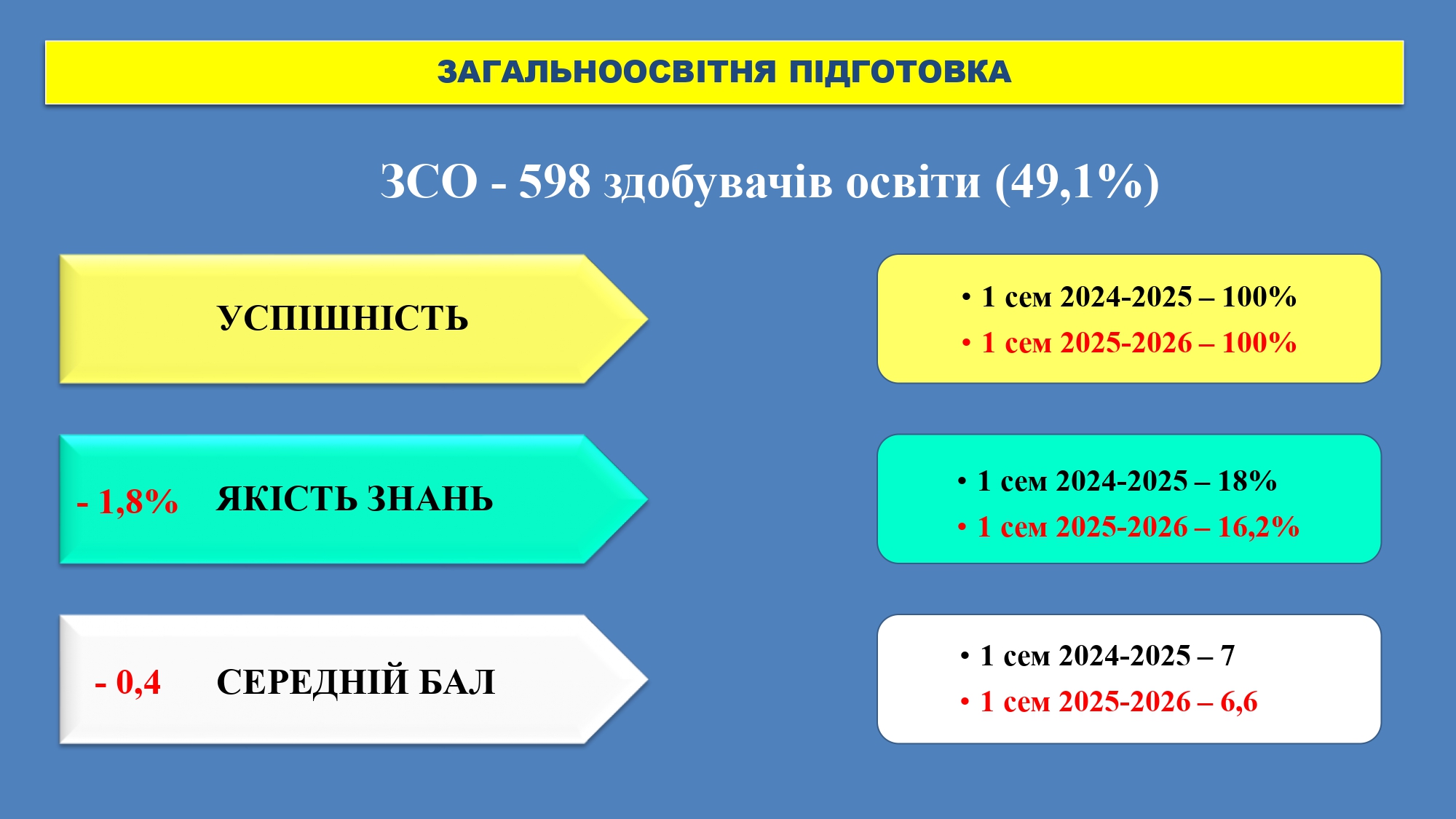 ЗАГАЛЬНООСВІТНЯ ПІДГОТОВКА

ЗСО - 598 здобувачів освіти (49,1%)

УСПІШНІСТЬ

• 1 сем 2024-2025 – 100%
• 1 сем 2025-2026 – 100%

- 1,8% ЯКІСТЬ ЗНАНЬ

• 1 сем 2024-2025 – 18%
• 1 сем 2025-2026 – 16,2%

- 0,4 СЕРЕДНІЙ БАЛ

• 1 сем 2024-2025 – 7
• 1 сем 2025-2026 – 6,6